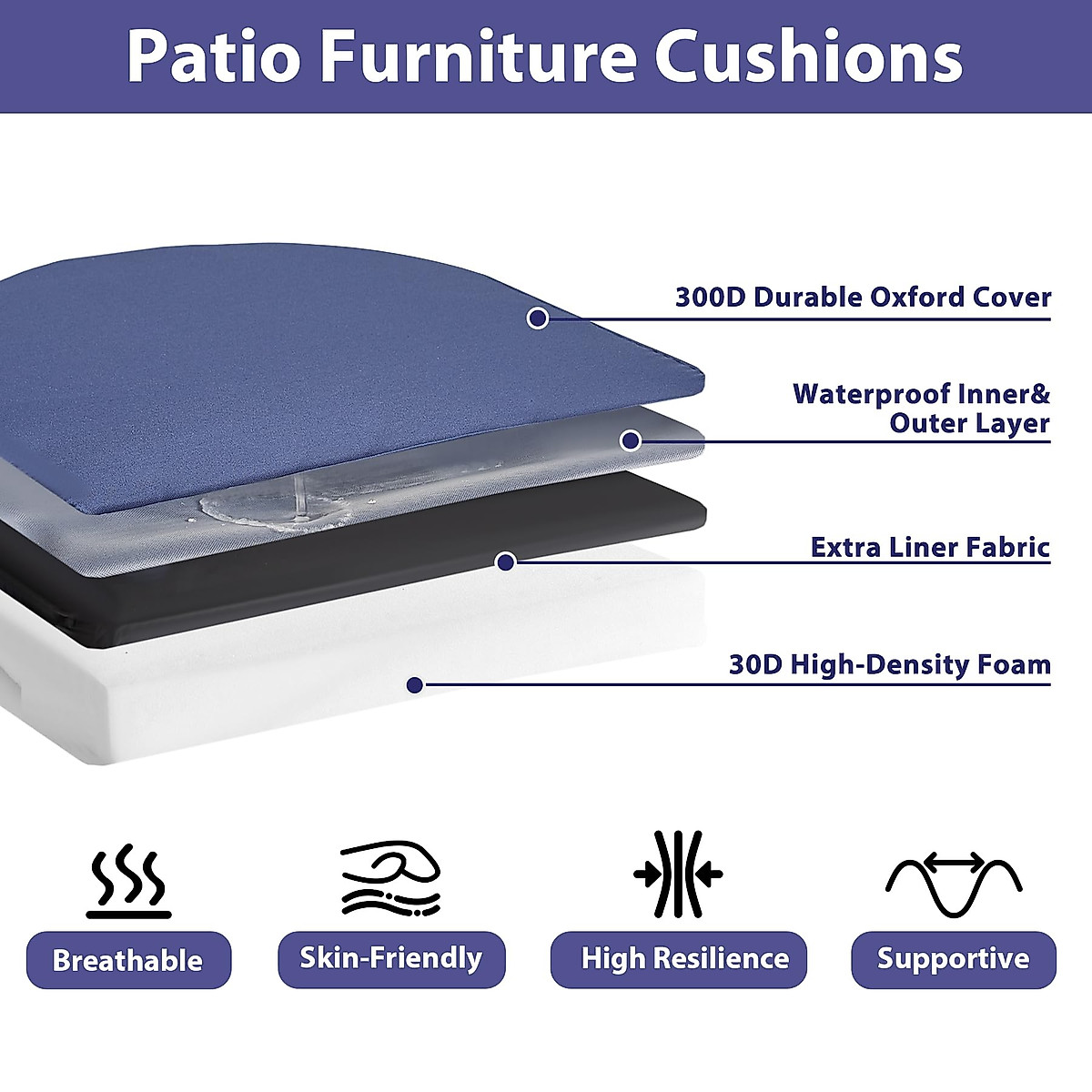 Patio Furniture Cushions

300D Durable Oxford Cover

Waterproof Inner& Outer Layer

Extra Liner Fabric

30D High-Density Foam

Breathable

Skin-Friendly

High Resilience

Supportive